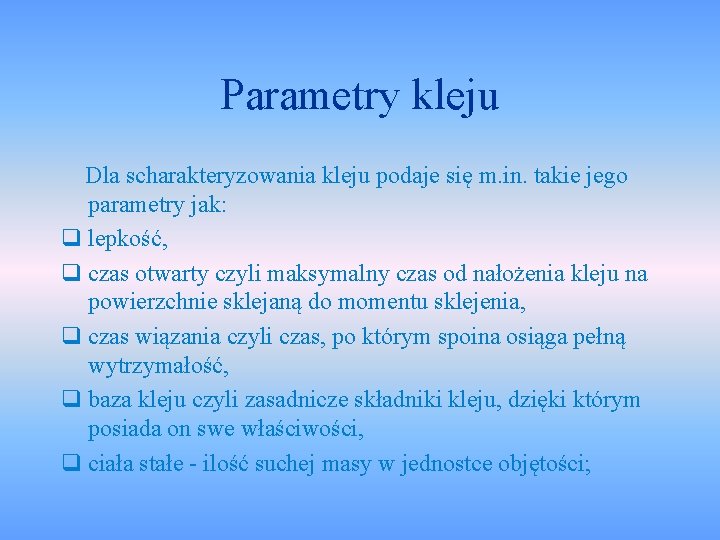 Parametry kleju

Dla scharakteryzowania kleju podaje się m.in. takie jego parametry jak:

❑ lepkość,

❑ czas otwarty czyli maksymalny czas od nałożenia kleju na powierzchnie sklejaną do momentu sklejenia,

❑ czas wiązania czyli czas, po którym spoina osiąga pełną wytrzymałość,

❑ baza kleju czyli zasadnicze składniki kleju, dzięki którym posiada on swe właściwości,

❑ ciała stałe - ilość suchej masy w jednostce objętości;